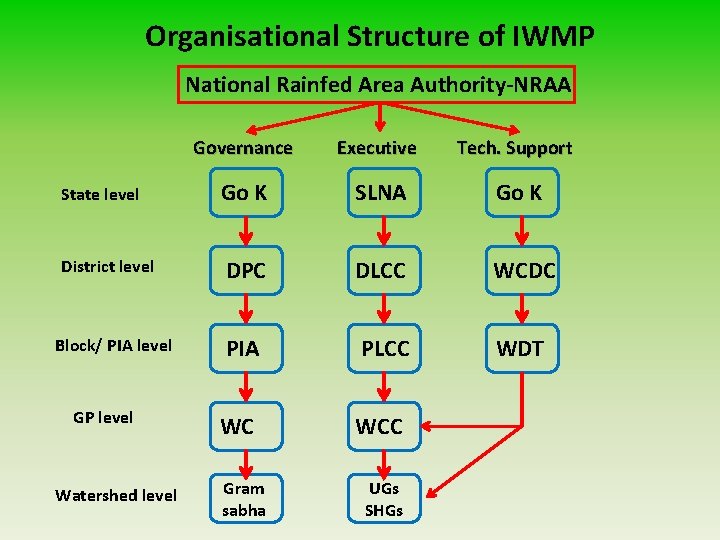 Organisational Structure of IWMP

National Rainfed Area Authority-NRAA

Governance
Executive
Tech. Support

State level
Go K
SLNA
Go K

District level
DPC
DLCC
WCDC

Block/ PIA level
PIA
PLCC
WDT

GP level
WC
WCC

Watershed level
Gram sabha
UGs SHGs